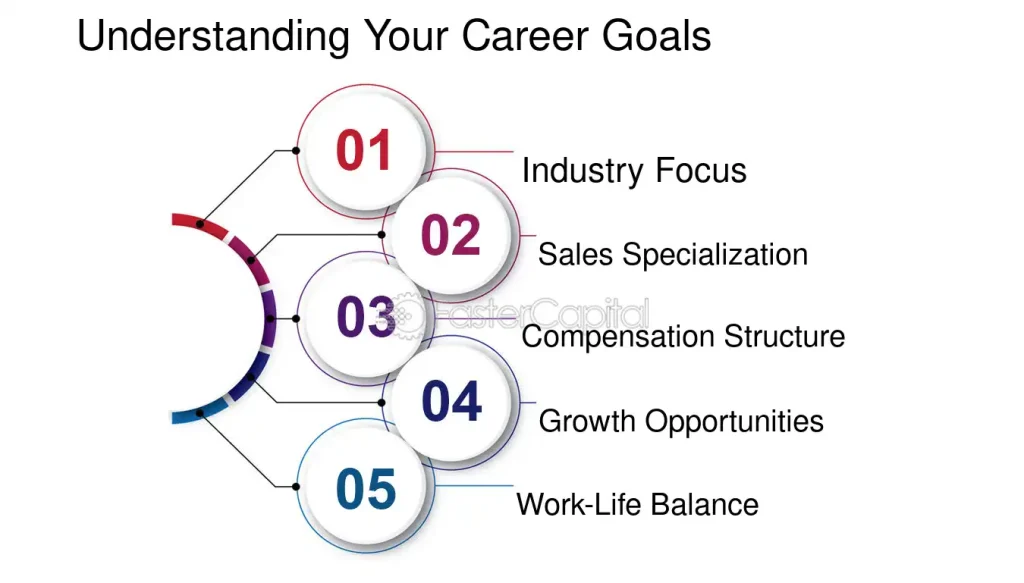 Understanding Your Career Goals

01
Industry Focus

02
Sales Specialization

03
Compensation Structure

04
Growth Opportunities

05
Work-Life Balance

FasterCapital